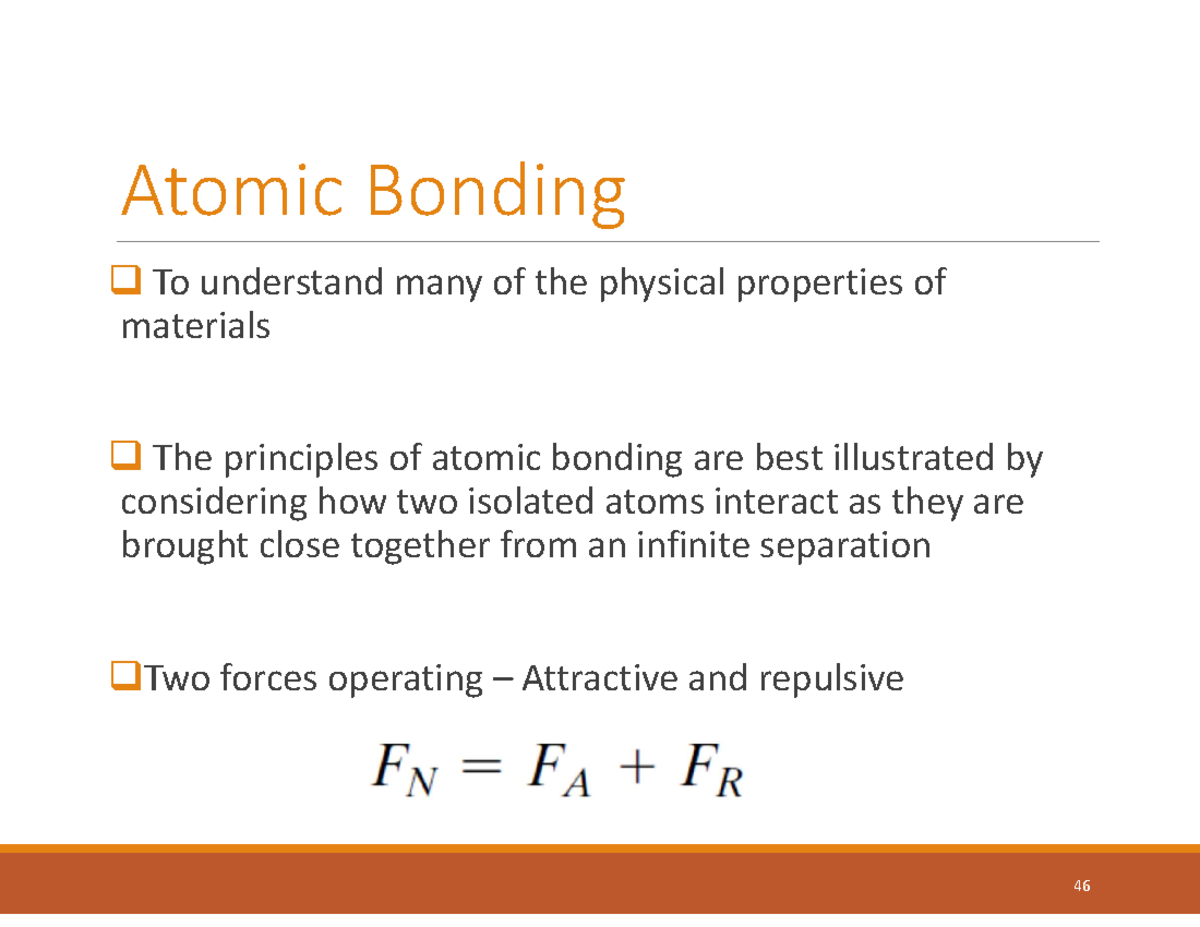 Atomic Bonding

❑ To understand many of the physical properties of materials

❑ The principles of atomic bonding are best illustrated by considering how two isolated atoms interact as they are brought close together from an infinite separation

❑Two forces operating – Attractive and repulsive

$F_N = F_A + F_R$

46